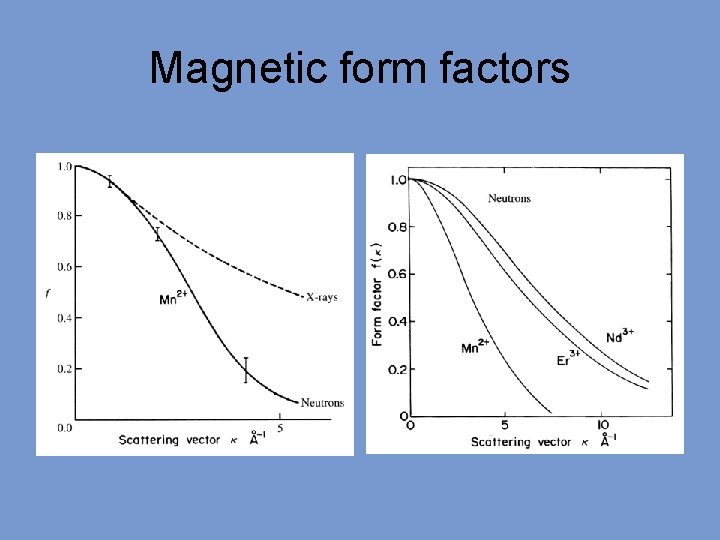 Magnetic form factors

1.0
0.8
0.6
0.4
0.2
0.0
$f$
$Mn^{2+}$
X-rays
Neutrons
5
Scattering vector $\kappa$ $Å^{-1}$

1.0
0.8
0.6
0.4
0.2
0
Form factor $f(\kappa)$
Neutrons
$Mn^{2+}$
$Er^{3+}$
$Nd^{3+}$
0
5
10
Scattering vector $\kappa$ $Å^{-1}$